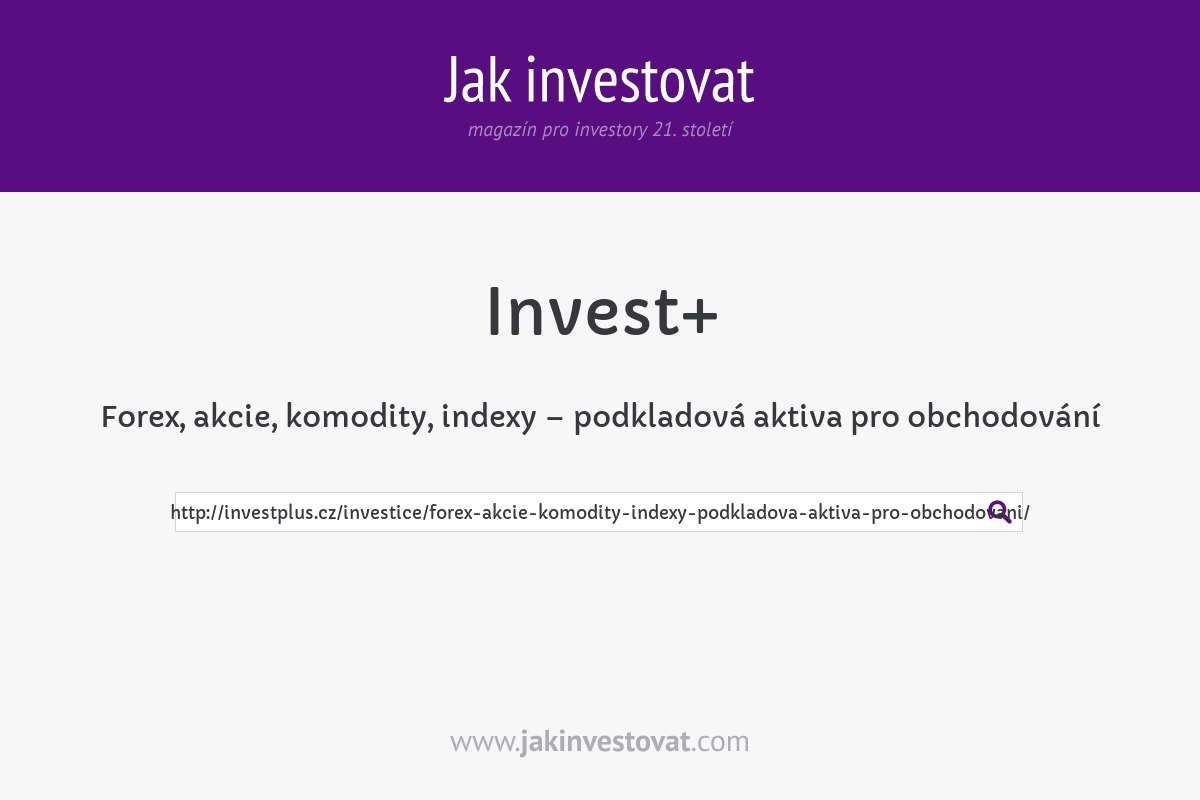 Jak investovat
magazín pro investory 21. století

Invest+

Forex, akcie, komodity, indexy – podkladová aktiva pro obchodování

http://investplus.cz/investice/forex-akcie-komodity-indexy-podkladova-aktiva-pro-obchodovani/

www.jakinvestovat.com